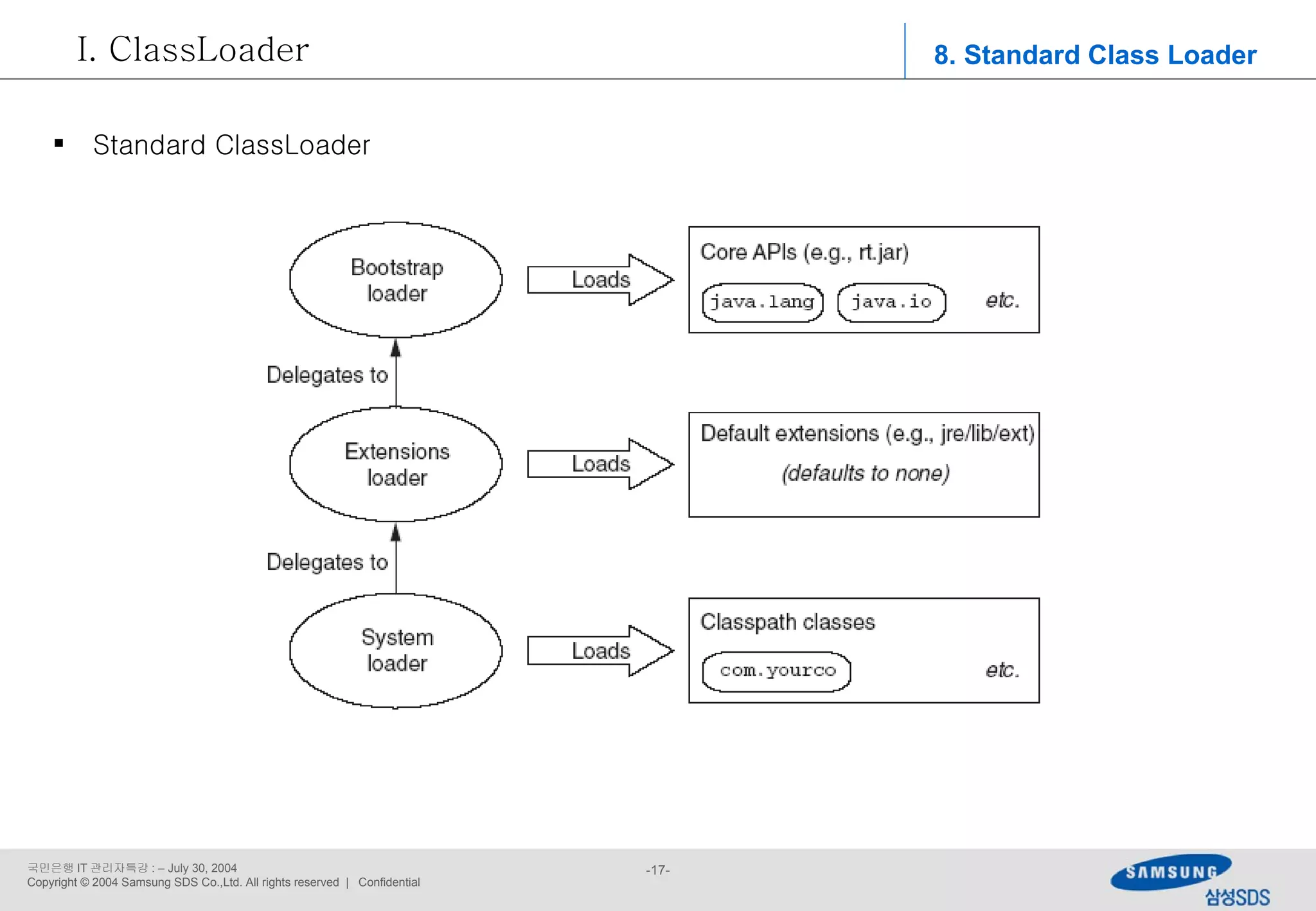 I. ClassLoader

8. Standard Class Loader

▪ Standard ClassLoader

Bootstrap loader

Loads

Core APIs (e.g., rt.jar)

java.lang

java.io

etc.

Delegates to

Extensions loader

Loads

Default extensions (e.g., jre/lib/ext)

(defaults to none)

Delegates to

System loader

Loads

Classpath classes

com.yourco

etc.

국민은행 IT 관리자특강 : – July 30, 2004
Copyright © 2004 Samsung SDS Co.,Ltd. All rights reserved | Confidential

-17-

SAMSUNG
삼성SDS